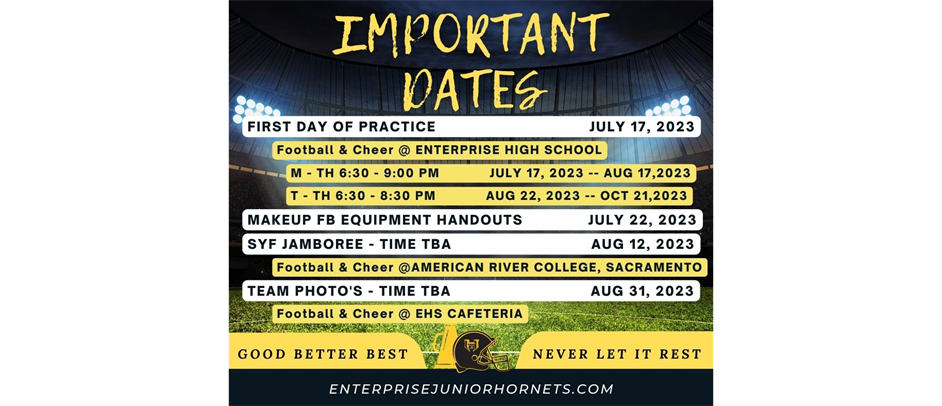 IMPORTANT DATES

FIRST DAY OF PRACTICE JULY 17, 2023

Football & Cheer @ ENTERPRISE HIGH SCHOOL

M - TH 6:30 - 9:00 PM JULY 17, 2023 -- AUG 17,2023

T - TH 6:30 - 8:30 PM AUG 22, 2023 -- OCT 21,2023

MAKEUP FB EQUIPMENT HANDOUTS JULY 22, 2023

SYF JAMBOREE - TIME TBA AUG 12, 2023

Football & Cheer @AMERICAN RIVER COLLEGE, SACRAMENTO

TEAM PHOTO'S - TIME TBA AUG 31, 2023

Football & Cheer @ EHS CAFETERIA

GOOD BETTER BEST

H

NEVER LET IT REST

ENTERPRISEJUNIORHORNETS.COM